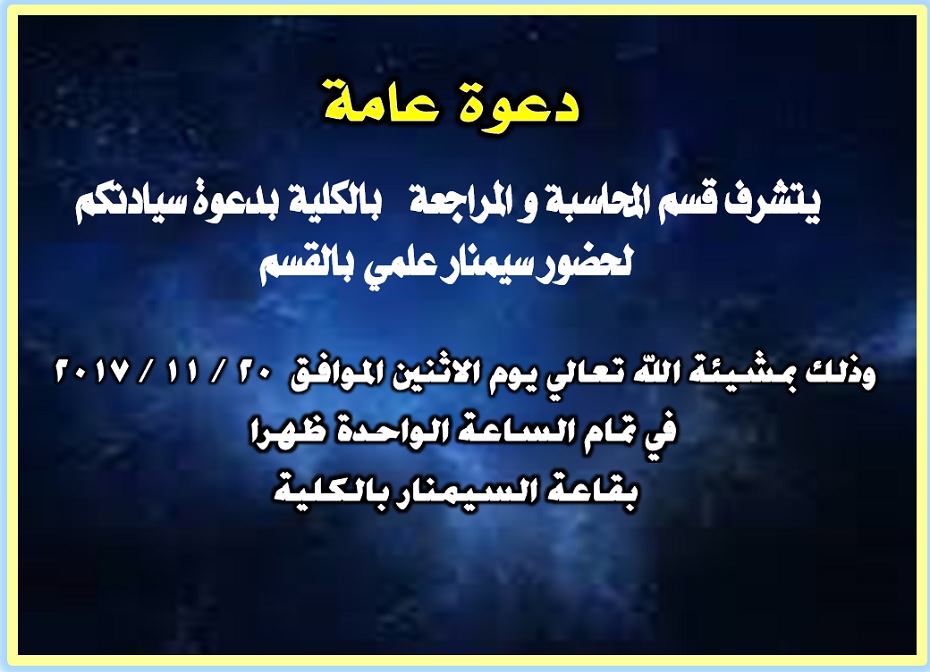 دعوة عامة

يتشرف قسم المحاسبة و المراجعة بالكلية بدعوة سيادتكم لحضور سيمنار علمي بالقسم

وذلك بمشيئة الله تعالي يوم الاثنين الموافق ٢٠ / ١١ / ٢٠١٧
في تمام الساعة الواحدة ظهرا
بقاعة السيمنار بالكلية